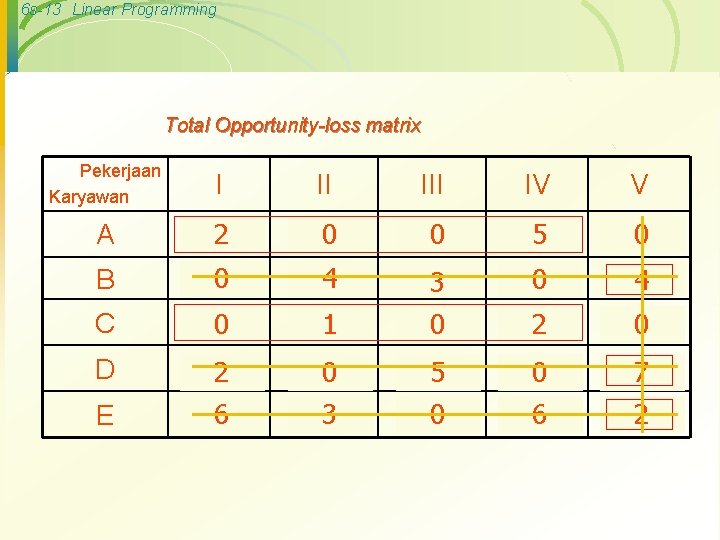 6s-13 Linear Programming

Total Opportunity-loss matrix

| Pekerjaan Karyawan | I | II | III | IV | V |
|---|---|---|---|---|---|
| A | 2 | 0 | 0 | 5 | 0 |
| B | 0 | 4 | 3 | 0 | 4 |
| C | 0 | 1 | 0 | 2 | 0 |
| D | 2 | 0 | 5 | 0 | 7 |
| E | 6 | 3 | 0 | 6 | 2 |